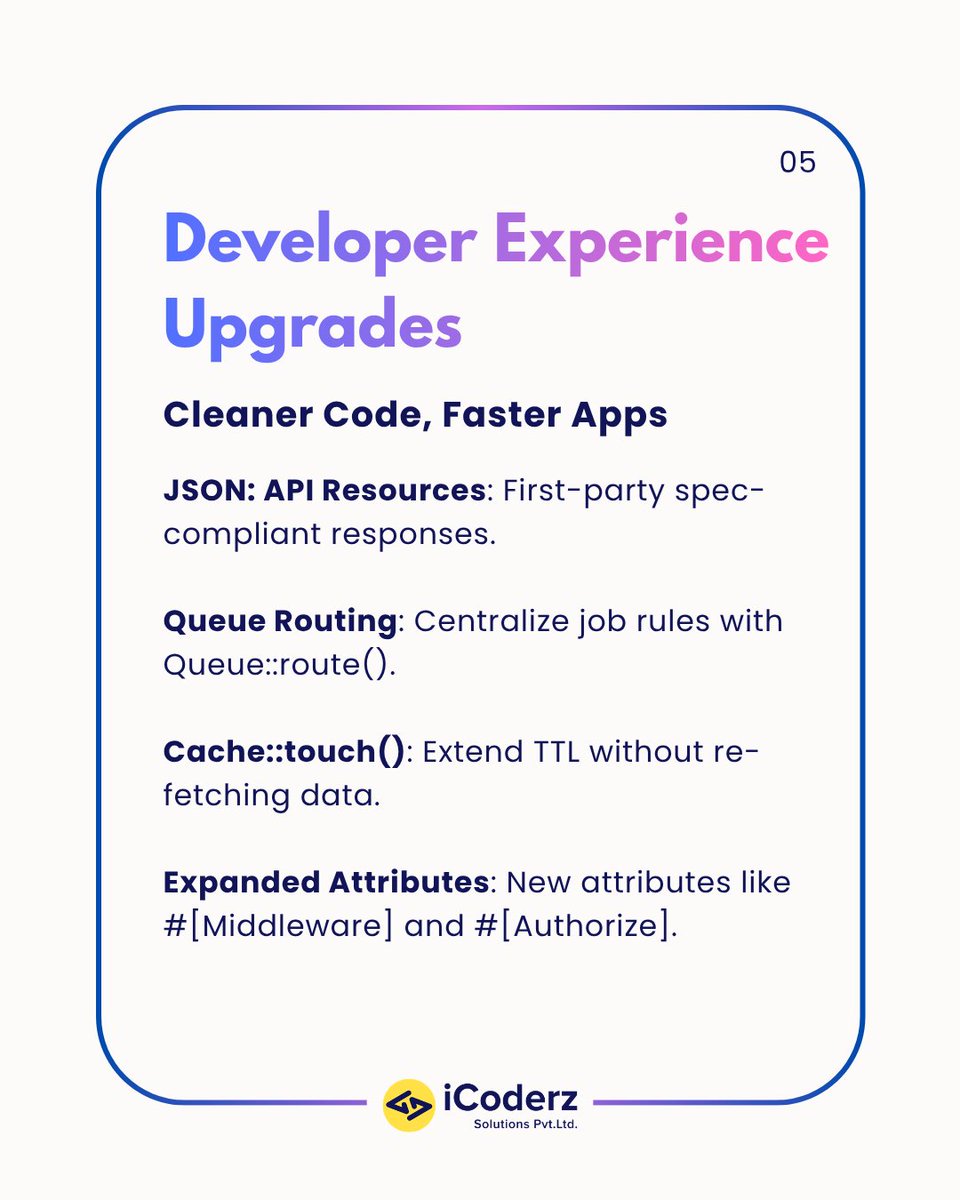 05

Developer Experience Upgrades

Cleaner Code, Faster Apps

JSON: API Resources: First-party spec-compliant responses.

Queue Routing: Centralize job rules with Queue::route().

Cache::touch(): Extend TTL without re-fetching data.

Expanded Attributes: New attributes like #[Middleware] and #[Authorize].

iCoderz
Solutions Pvt.Ltd.